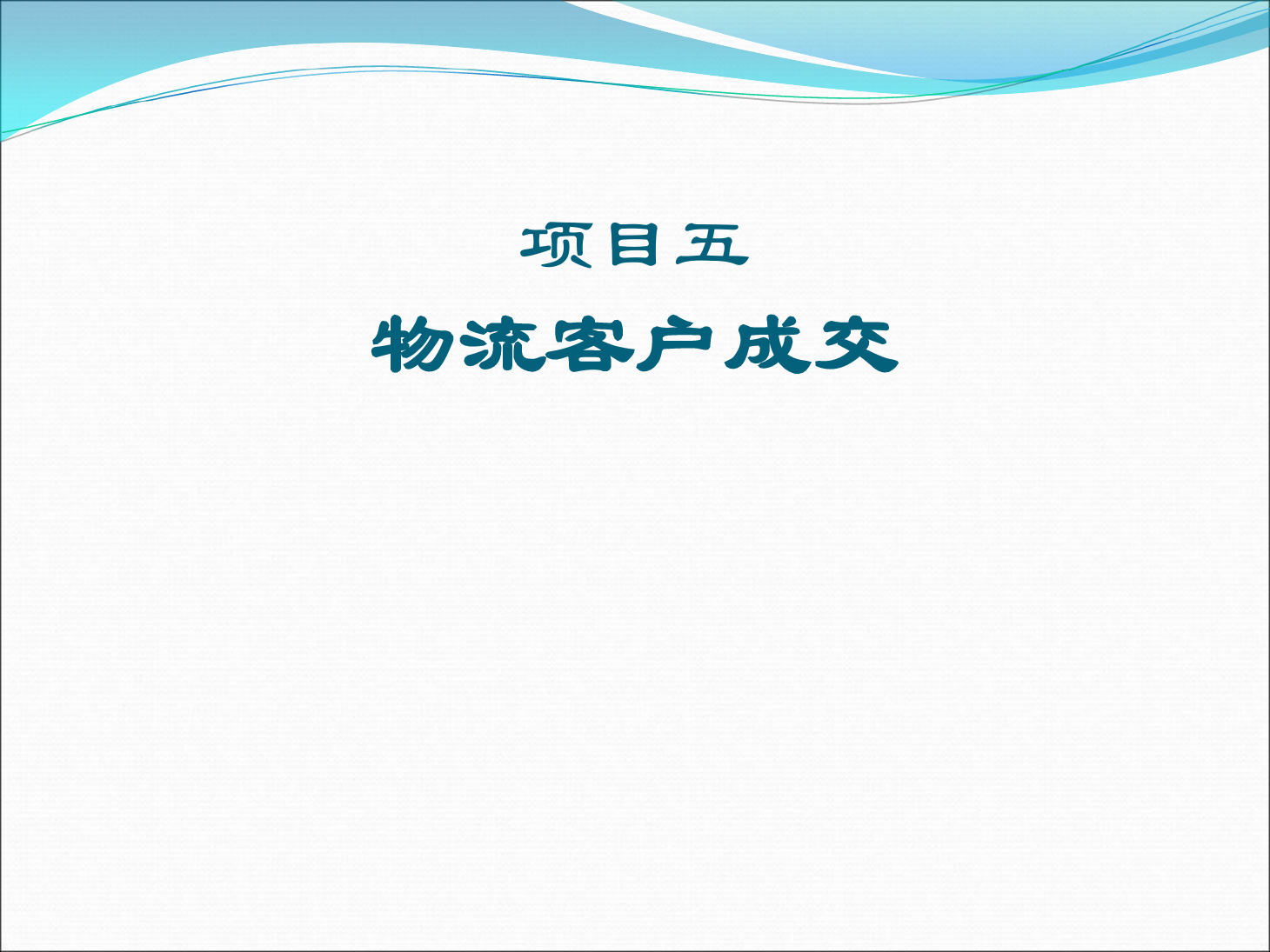 项目五

物流客户成交